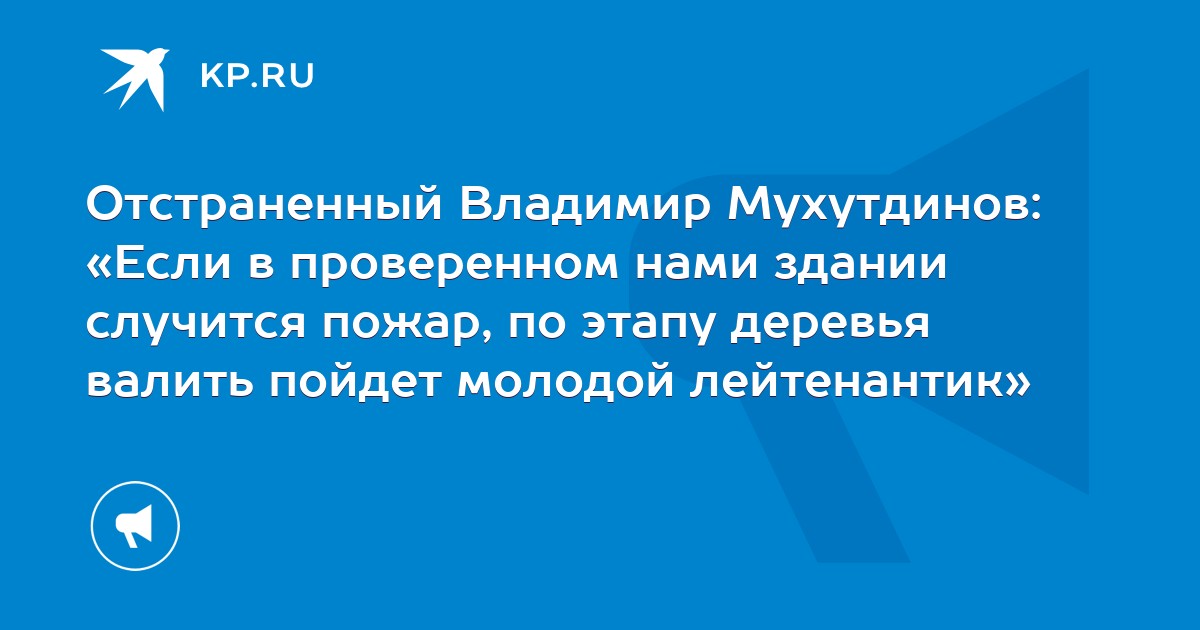 KP.RU

Отстраненный Владимир Мухутдинов: «Если в проверенном нами здании случится пожар, по этапу деревья валить пойдет молодой лейтенантик»